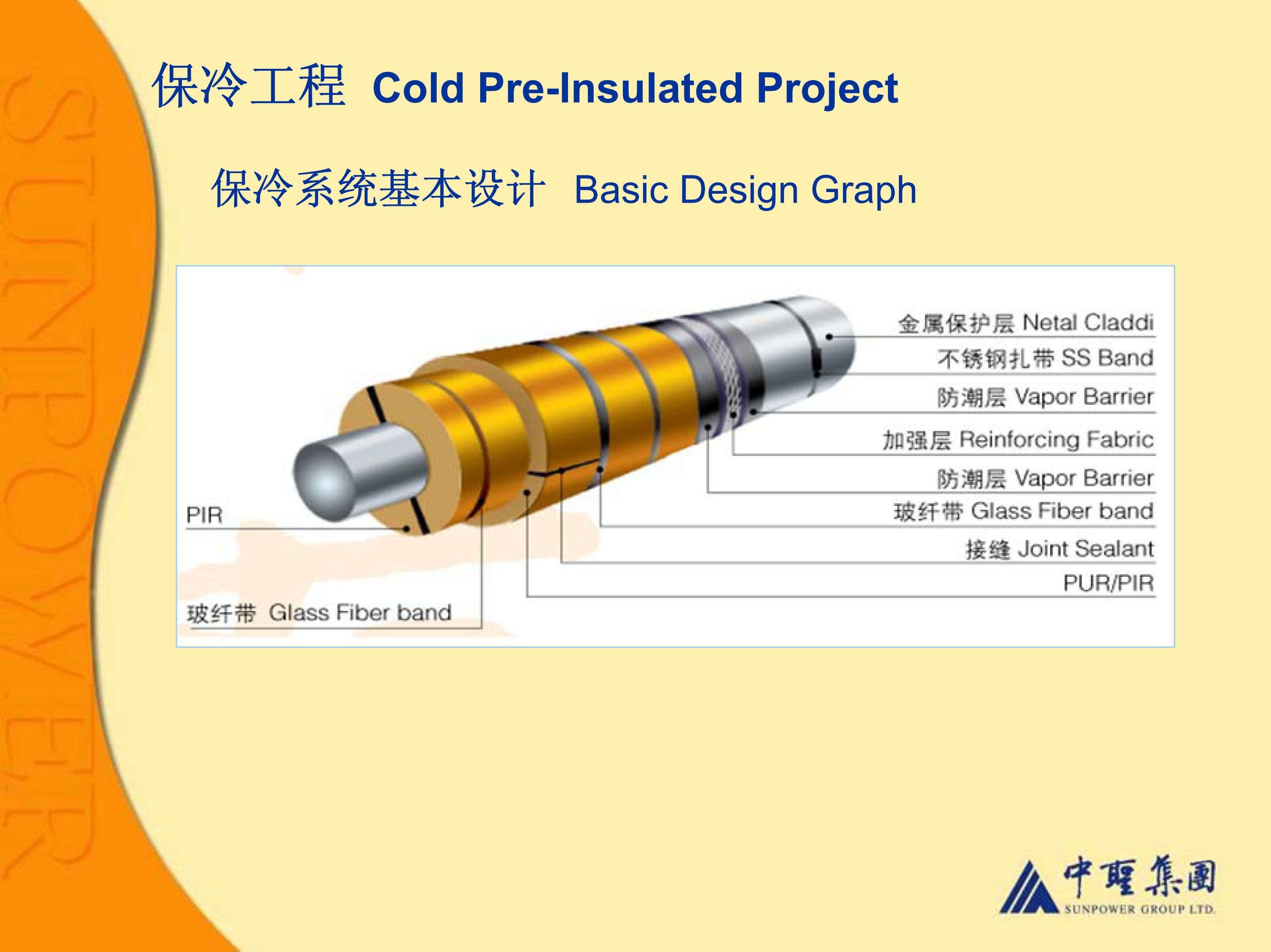 SUNPOWER

保冷工程 Cold Pre-Insulated Project

保冷系统基本设计 Basic Design Graph

金属保护层 Netal Claddi

不锈钢扎带 SS Band

防潮层 Vapor Barrier

加强层 Reinforcing Fabric

防潮层 Vapor Barrier

玻纤带 Glass Fiber band

接缝 Joint Sealant

PUR/PIR

PIR

玻纤带 Glass Fiber band

中聖集團 SUNPOWER GROUP LTD.